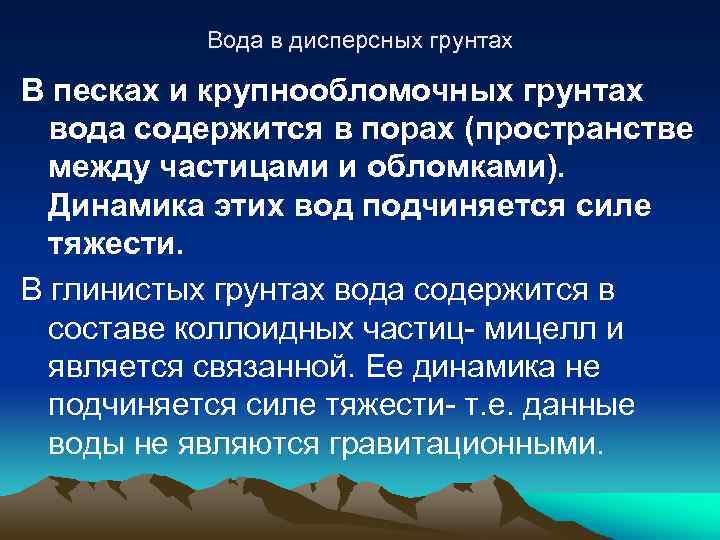 Вода в дисперсных грунтах

В песках и крупнообломочных грунтах вода содержится в порах (пространстве между частицами и обломками). Динамика этих вод подчиняется силе тяжести.

В глинистых грунтах вода содержится в составе коллоидных частиц- мицелл и является связанной. Ее динамика не подчиняется силе тяжести- т.е. данные воды не являются гравитационными.